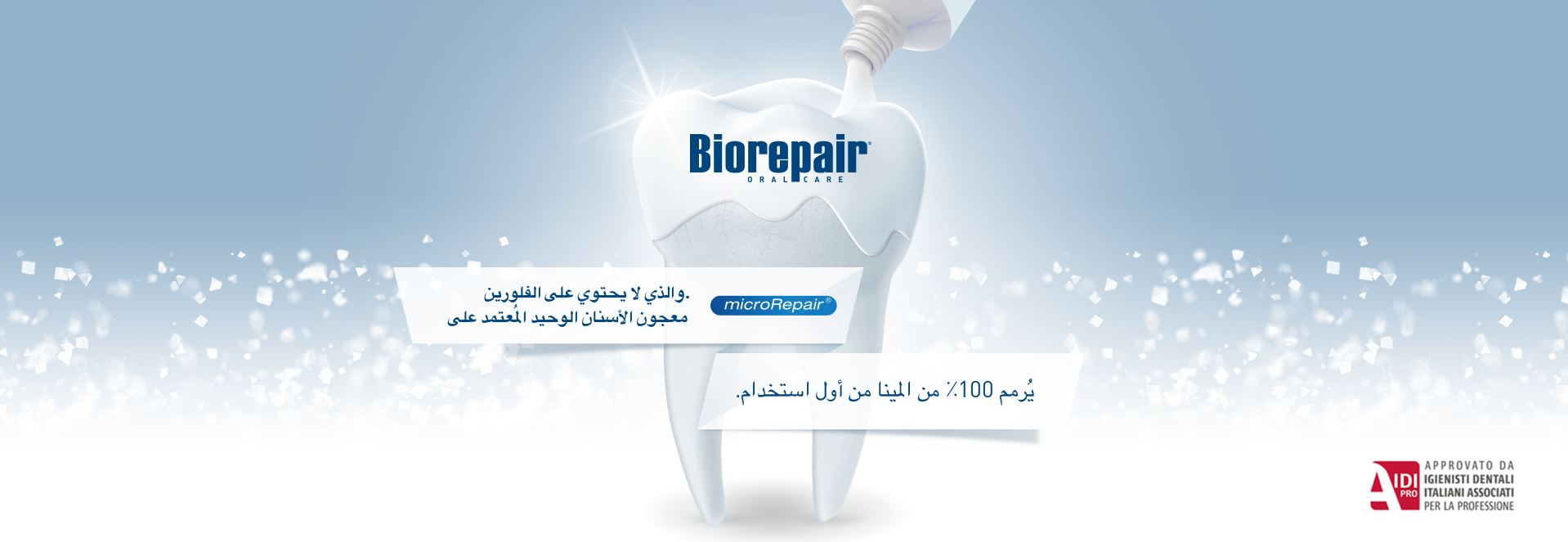 Biorepair®
ORAL CARE

.والذي لا يحتوي على الفلورين
معجون الأسنان الوحيد المُعتمد على

microRepair®

يُرمم 100٪ من المينا من أول استخدام.

AIDI PRO
APPROVATO DA
IGIENISTI DENTALI
ITALIANI ASSOCIATI
PER LA PROFESSIONE